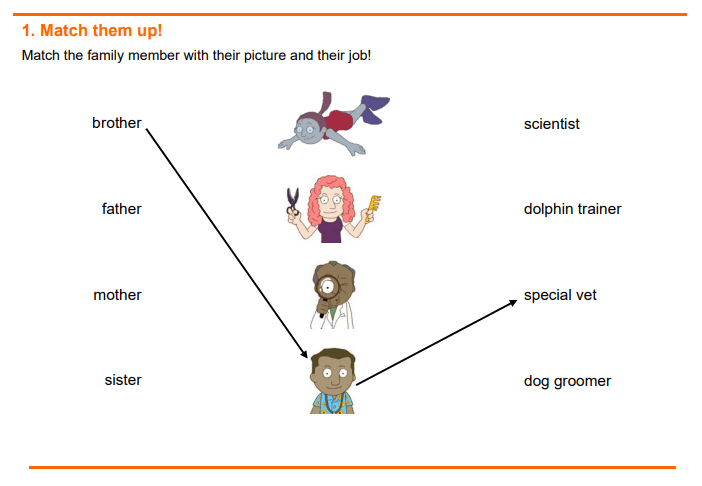 1. Match them up!

Match the family member with their picture and their job!

brother

father

mother

sister

scientist

dolphin trainer

special vet

dog groomer